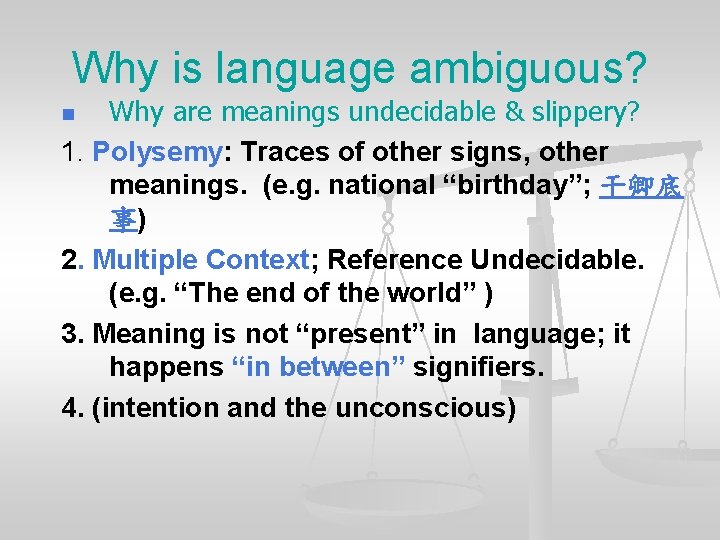 Why is language ambiguous?

Why are meanings undecidable & slippery?

1. Polysemy: Traces of other signs, other meanings. (e.g. national “birthday”; 干卿底事)

2. Multiple Context; Reference Undecidable. (e.g. “The end of the world” )

3. Meaning is not “present” in language; it happens “in between” signifiers.

4. (intention and the unconscious)